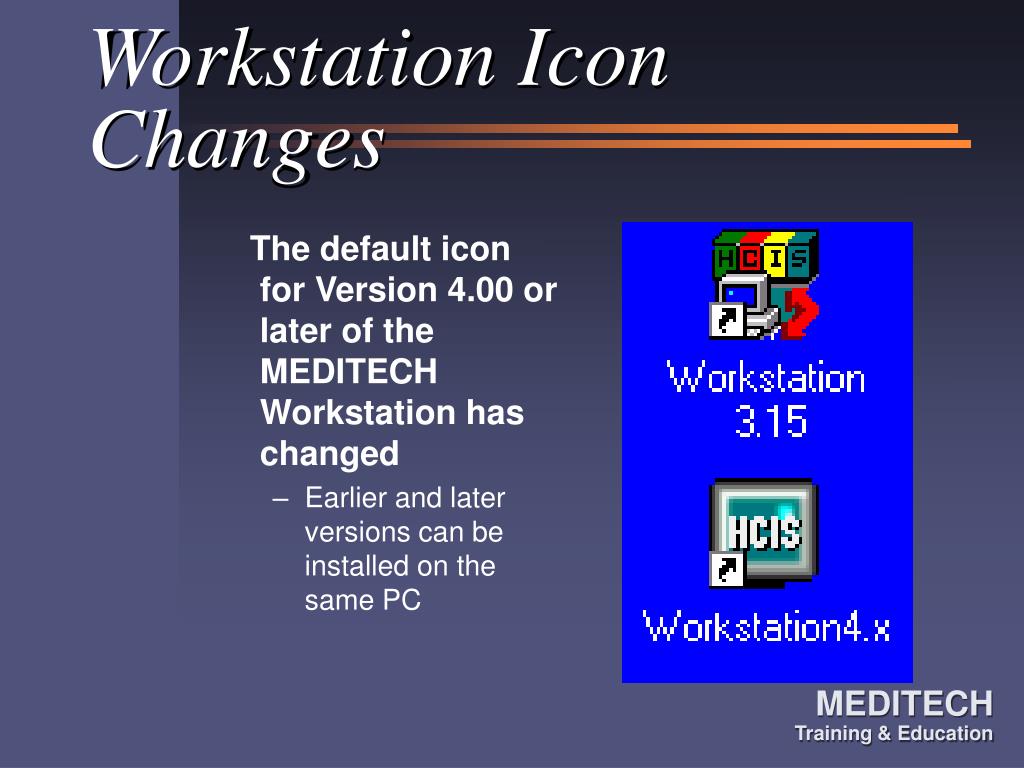 Workstation Icon Changes

The default icon for Version 4.00 or later of the MEDITECH Workstation has changed

– Earlier and later versions can be installed on the same PC

HCIS

Workstation 3.15

HCIS

Workstation4.x

MEDITECH
Training & Education